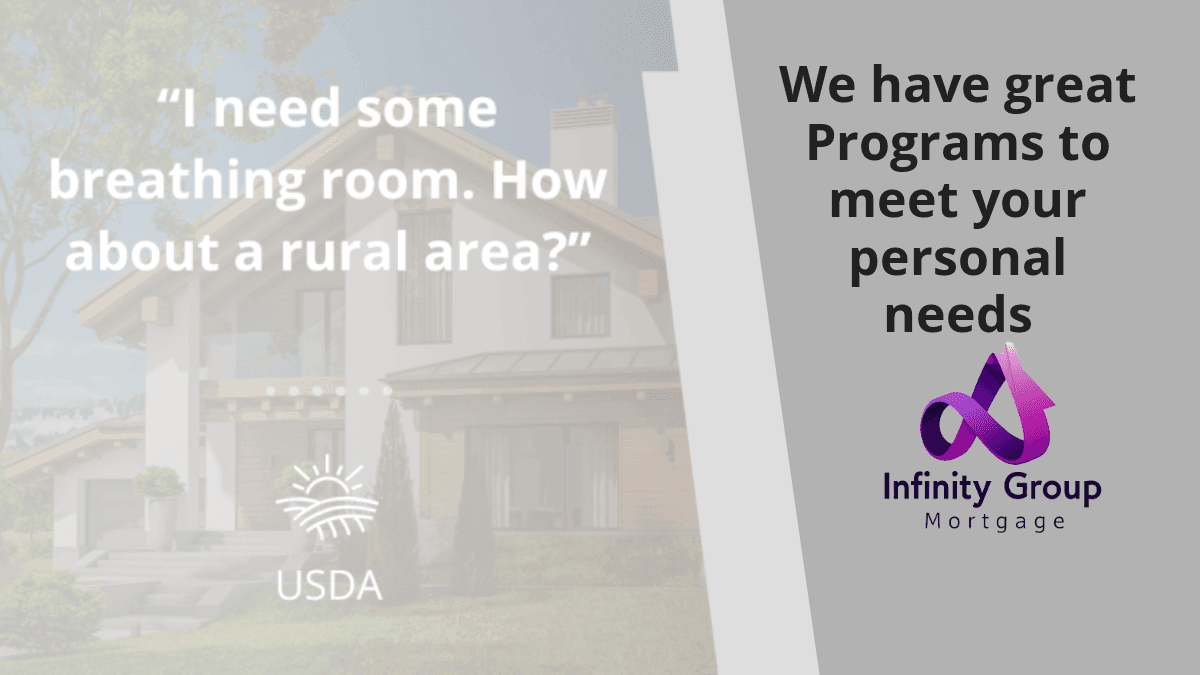 “I need some breathing room. How about a rural area?”

USDA

We have great Programs to meet your personal needs

Infinity Group
Mortgage